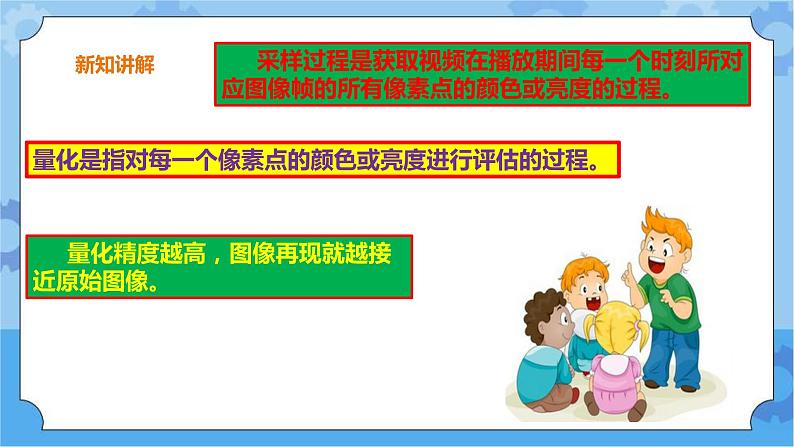 新知讲解

采样过程是获取视频在播放期间每一个时刻所对应图像帧的所有像素点的颜色或亮度的过程。

量化是指对每一个像素点的颜色或亮度进行评估的过程。

量化精度越高，图像再现就越接近原始图像。